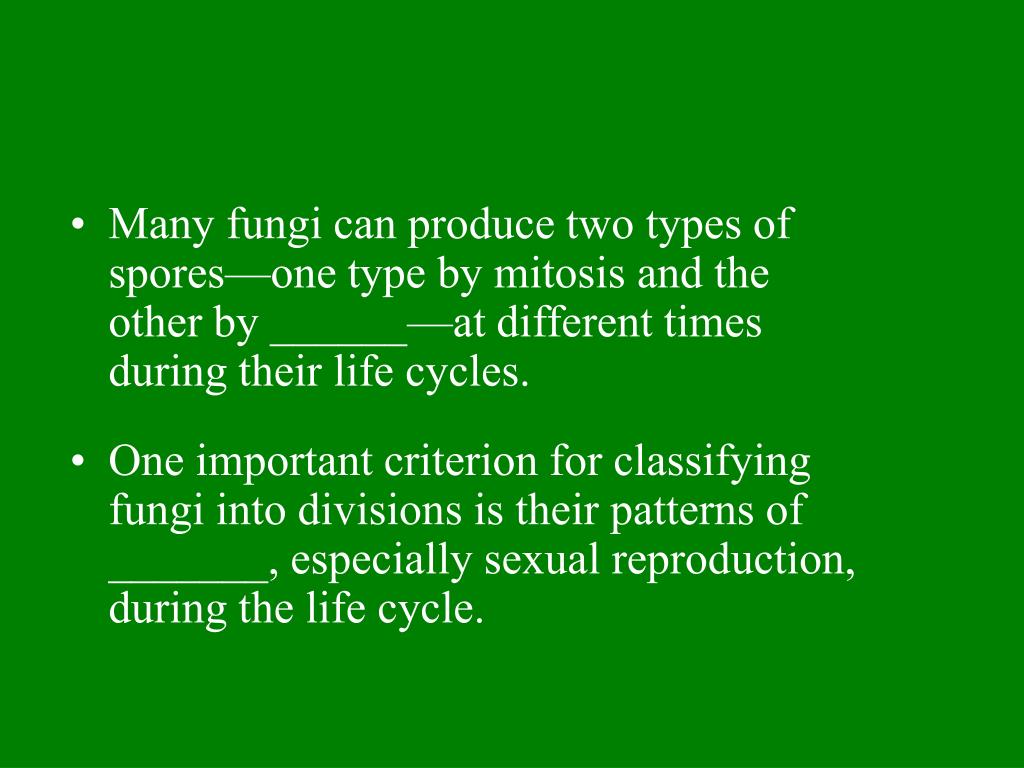 • Many fungi can produce two types of spores—one type by mitosis and the other by ______—at different times during their life cycles.

• One important criterion for classifying fungi into divisions is their patterns of _______, especially sexual reproduction, during the life cycle.